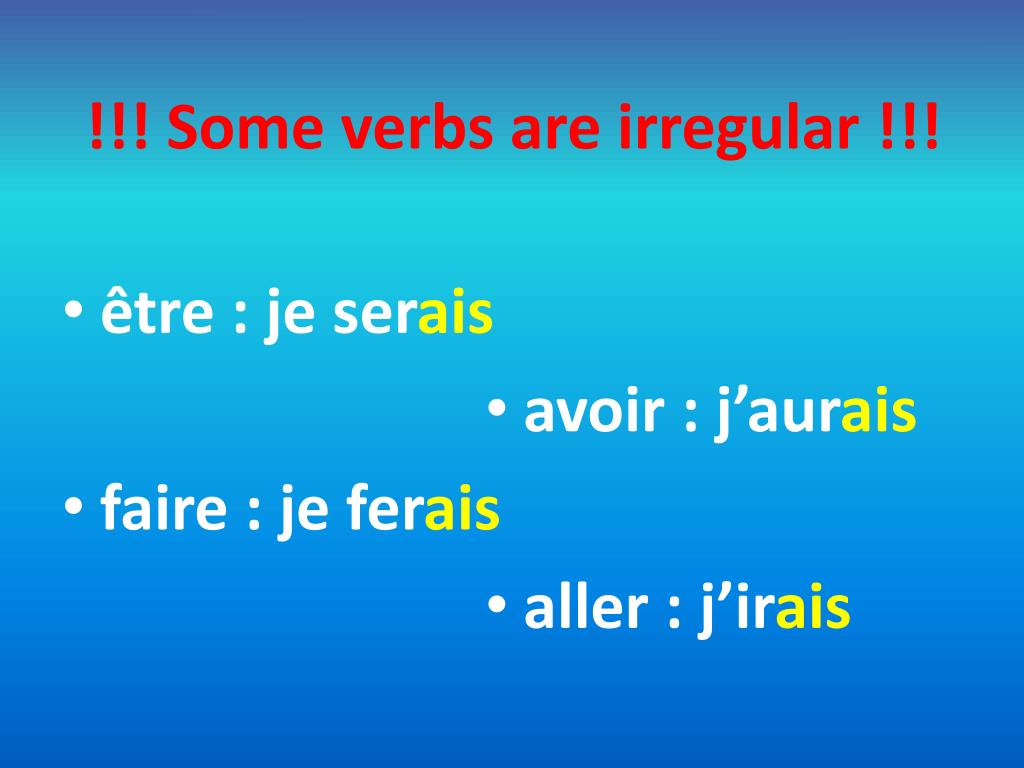 !!! Some verbs are irregular !!!

• être : je serais

• avoir : j’aurais

• faire : je ferais

• aller : j’irais